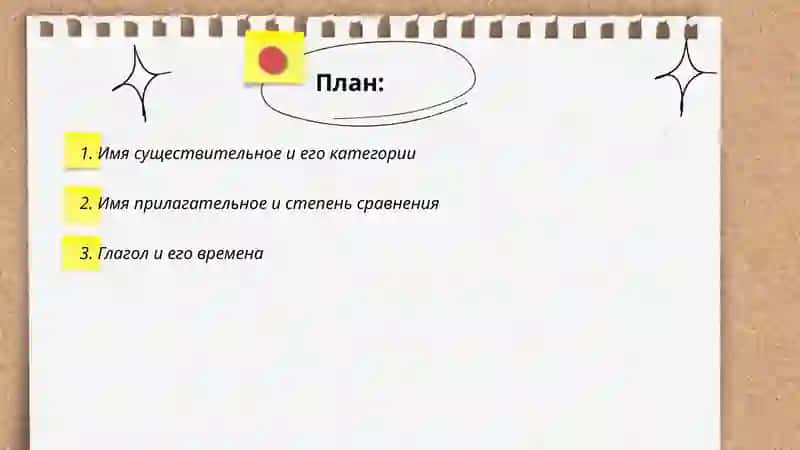 План:

1. Имя существительное и его категории

2. Имя прилагательное и степень сравнения

3. Глагол и его времена